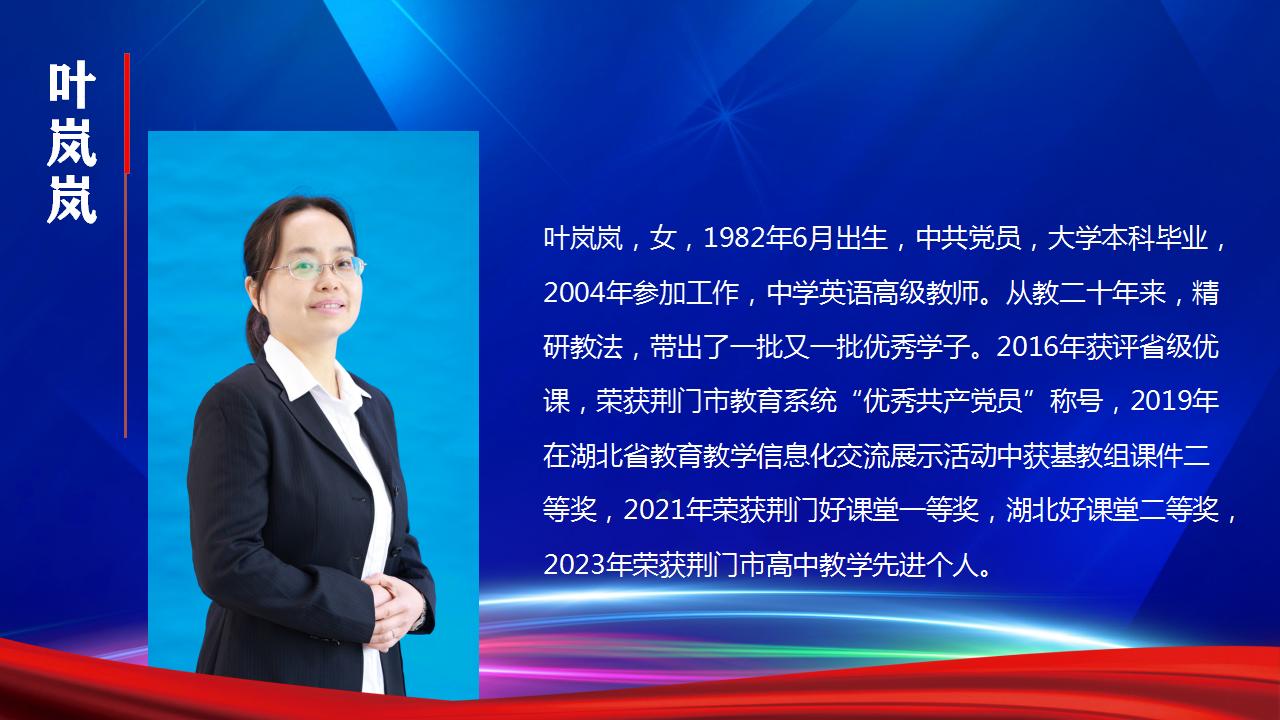 叶岚岚

叶岚岚，女，1982年6月出生，中共党员，大学本科毕业，2004年参加工作，中学英语高级教师。从教二十年来，精研教法，带出了一批又一批优秀学子。2016年获评省级优课，荣获荆门市教育系统“优秀共产党员”称号，2019年在湖北省教育教学信息化交流展示活动中获基教组课件二等奖，2021年荣获荆门好课堂一等奖，湖北好课堂二等奖，2023年荣获荆门市高中教学先进个人。